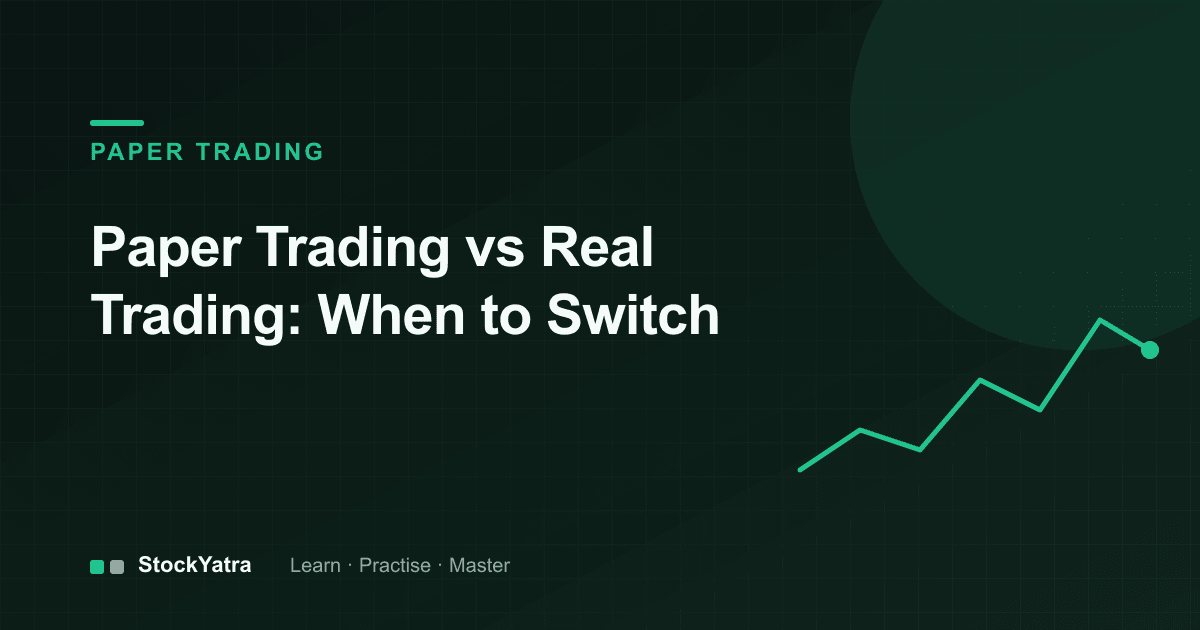 PAPER TRADING

Paper Trading vs Real Trading: When to Switch

StockYatra Learn · Practise · Master